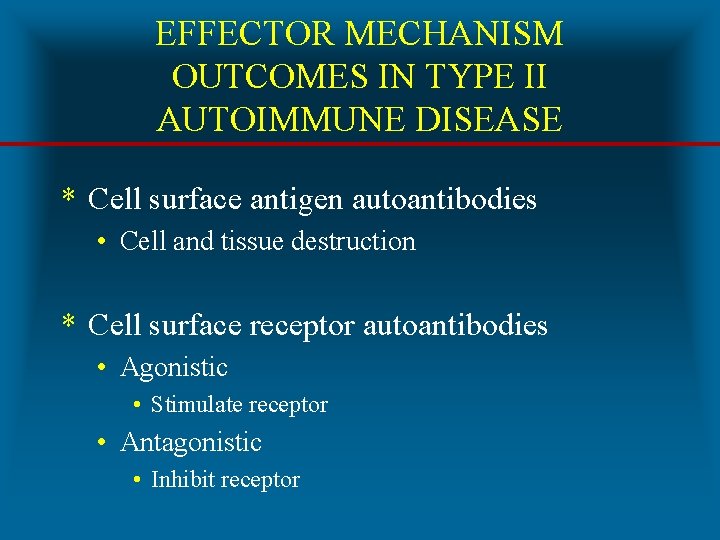 EFFECTOR MECHANISM OUTCOMES IN TYPE II AUTOIMMUNE DISEASE

* Cell surface antigen autoantibodies
• Cell and tissue destruction

* Cell surface receptor autoantibodies
• Agonistic
• Stimulate receptor
• Antagonistic
• Inhibit receptor